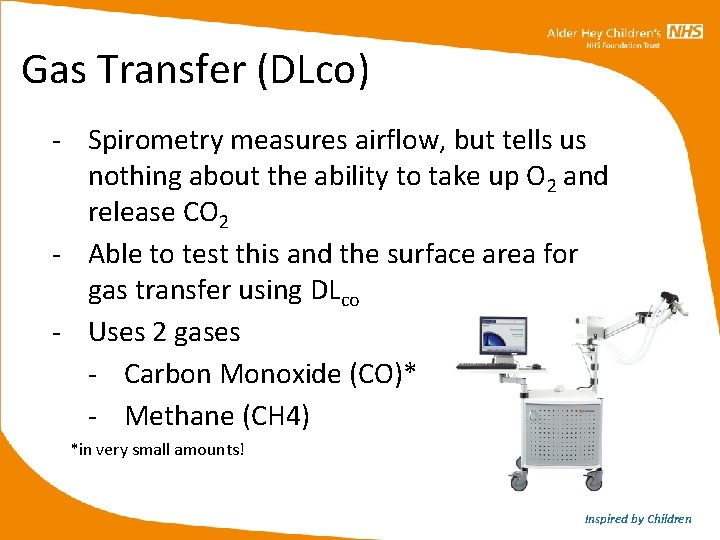 Alder Hey Children's NHS
NHS Foundation Trust

Gas Transfer (DLco)

- Spirometry measures airflow, but tells us nothing about the ability to take up $O_2$ and release $CO_2$
- Able to test this and the surface area for gas transfer using $DL_{co}$
- Uses 2 gases
  - Carbon Monoxide (CO)*
  - Methane (CH4)

*in very small amounts!

Inspired by Children